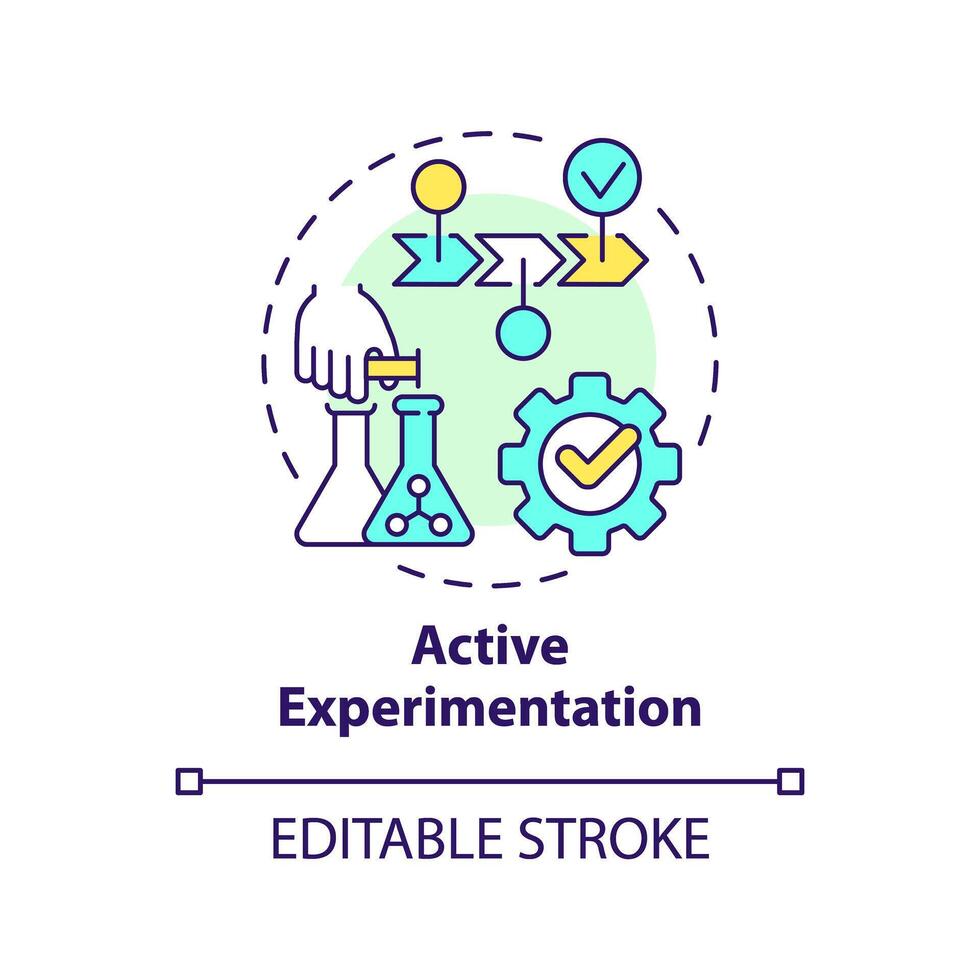 Active Experimentation

EDITABLE STROKE